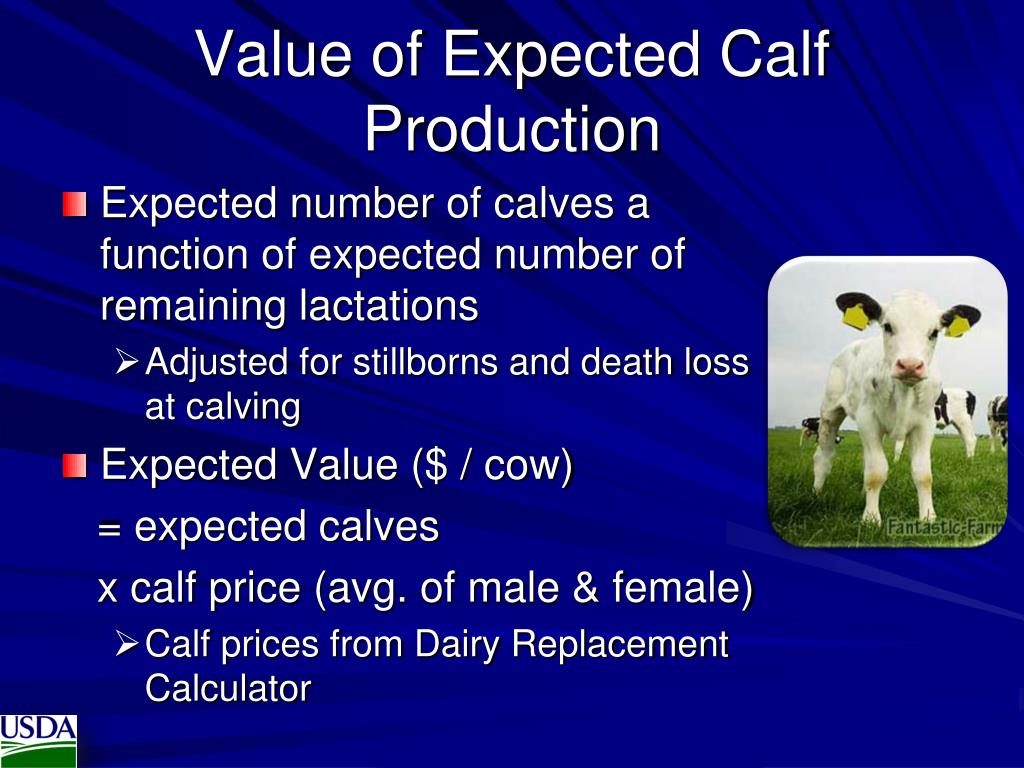 Value of Expected Calf Production

Expected number of calves a function of expected number of remaining lactations

Adjusted for stillborns and death loss at calving

Expected Value ($ / cow)

= expected calves

x calf price (avg. of male & female)

Calf prices from Dairy Replacement Calculator

Fantastic-Farm

USDA